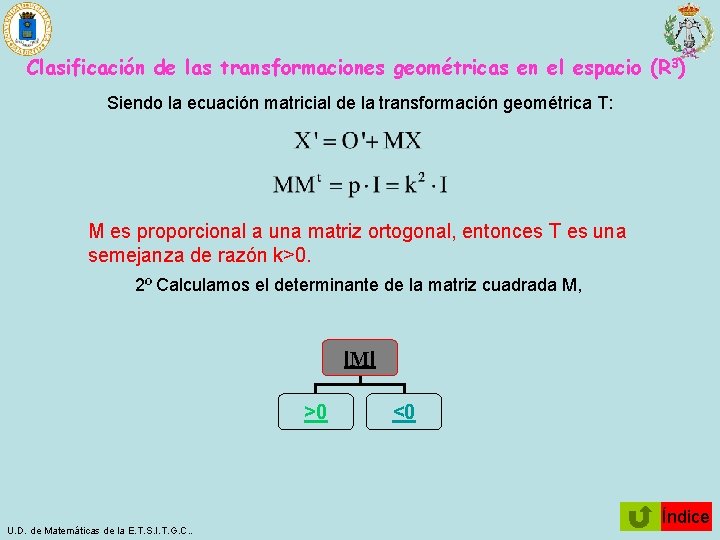 Clasificación de las transformaciones geométricas en el espacio ($R^3$)

Siendo la ecuación matricial de la transformación geométrica T:

$X' = O' + MX$

$MM^t = p \cdot I = k^2 \cdot I$

M es proporcional a una matriz ortogonal, entonces T es una semejanza de razón k>0.

2º Calculamos el determinante de la matriz cuadrada M,

$|M|$

>0

<0

U.D. de Matemáticas de la E.T.S.I.T.G.C..

Índice